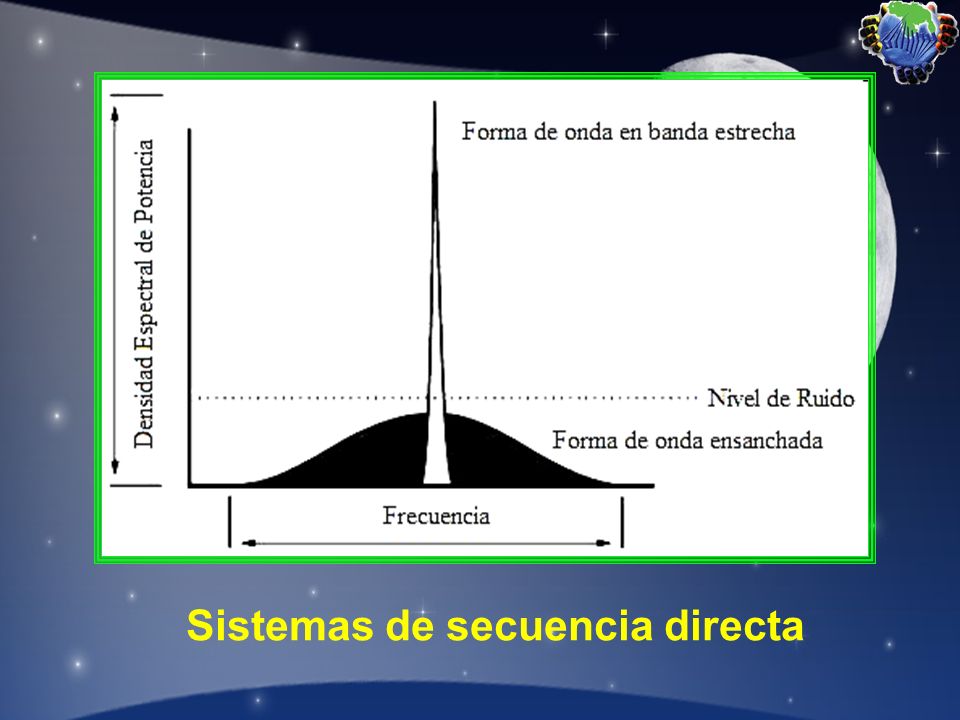 Densidad Espectral de Potencia

Forma de onda en banda estrecha

Nivel de Ruido

Forma de onda ensanchada

Frecuencia

Sistemas de secuencia directa